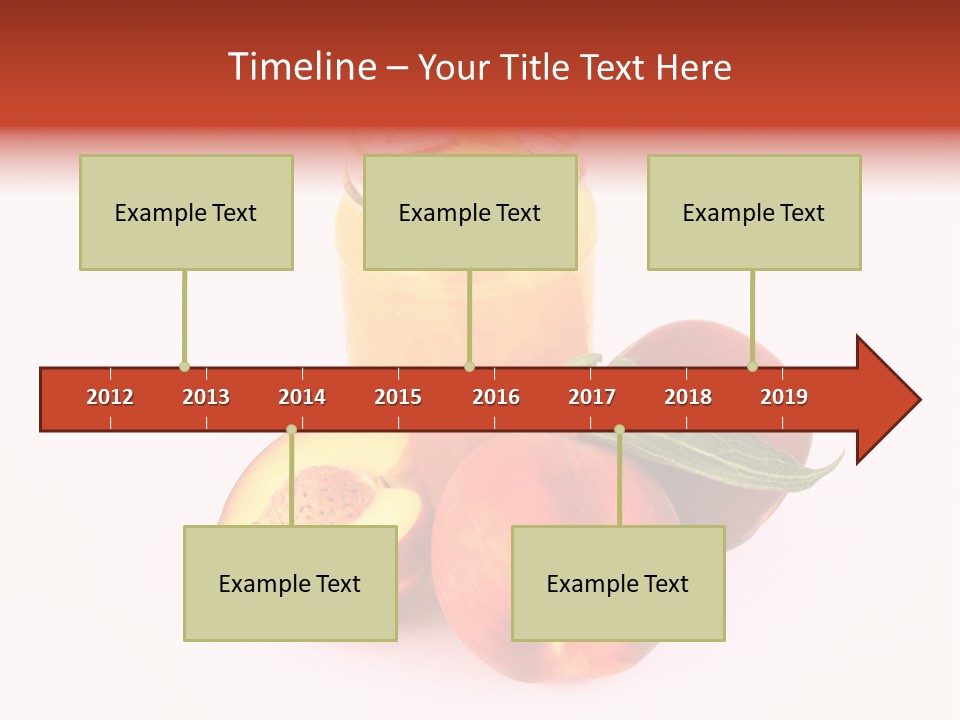 Timeline – Your Title Text Here

Example Text

Example Text

Example Text

2012 2013 2014 2015 2016 2017 2018 2019

Example Text

Example Text